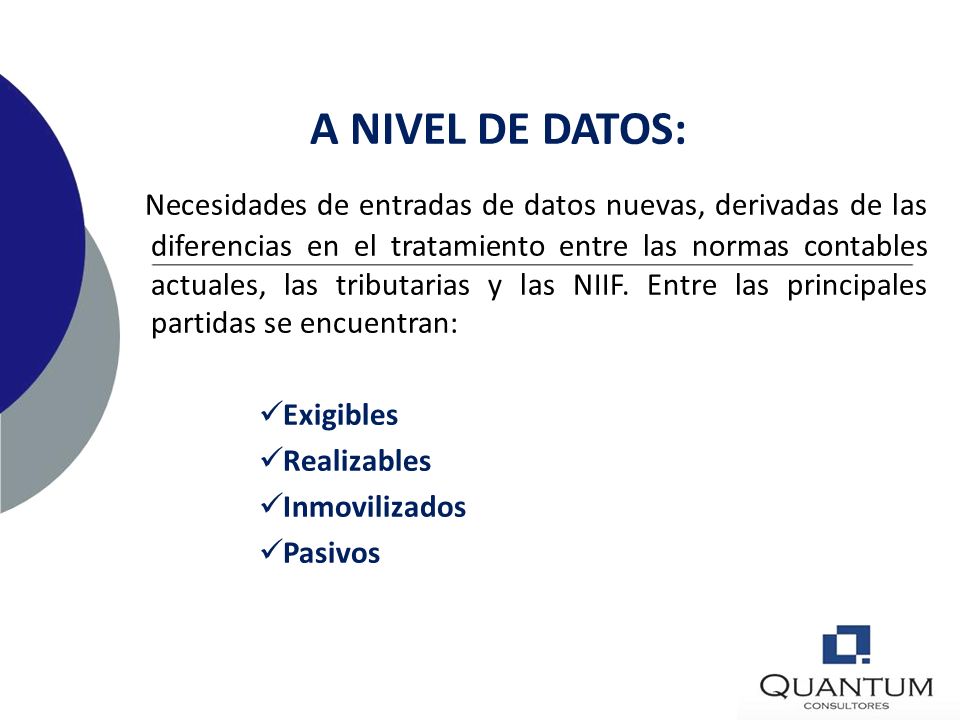 A NIVEL DE DATOS:

Necesidades de entradas de datos nuevas, derivadas de las diferencias en el tratamiento entre las normas contables actuales, las tributarias y las NIIF. Entre las principales partidas se encuentran:

✓Exigibles
✓Realizables
✓Inmovilizados
✓Pasivos

QUANTUM
CONSULTORES